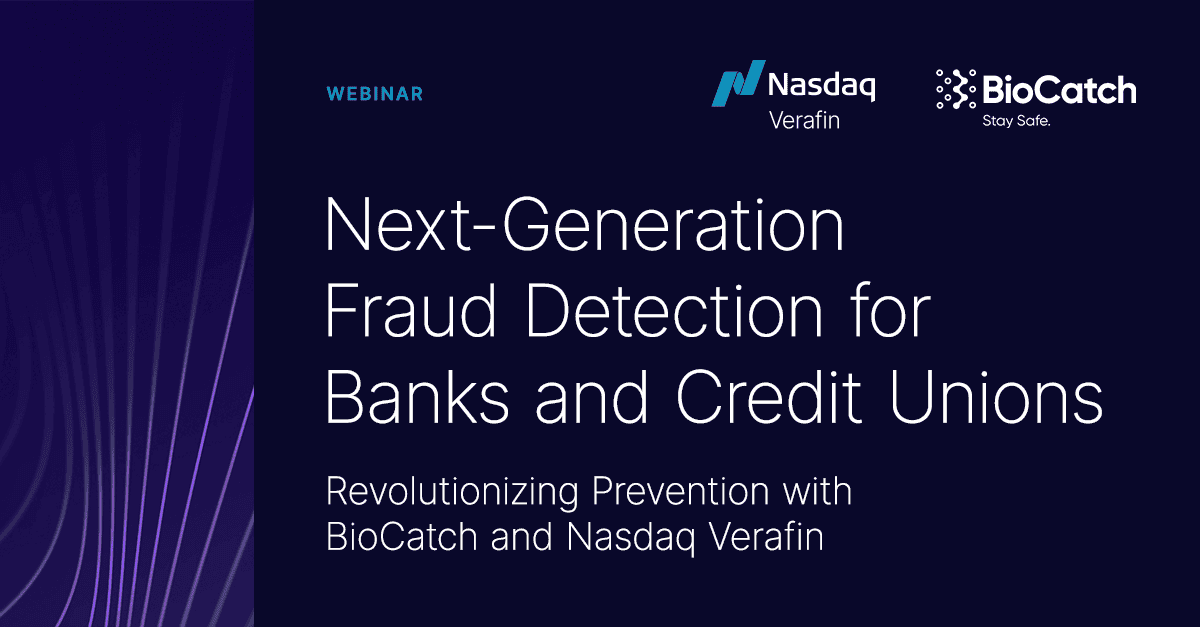 WEBINAR

Nasdaq
Verafin

BioCatch
Stay Safe.

Next-Generation Fraud Detection for Banks and Credit Unions

Revolutionizing Prevention with BioCatch and Nasdaq Verafin